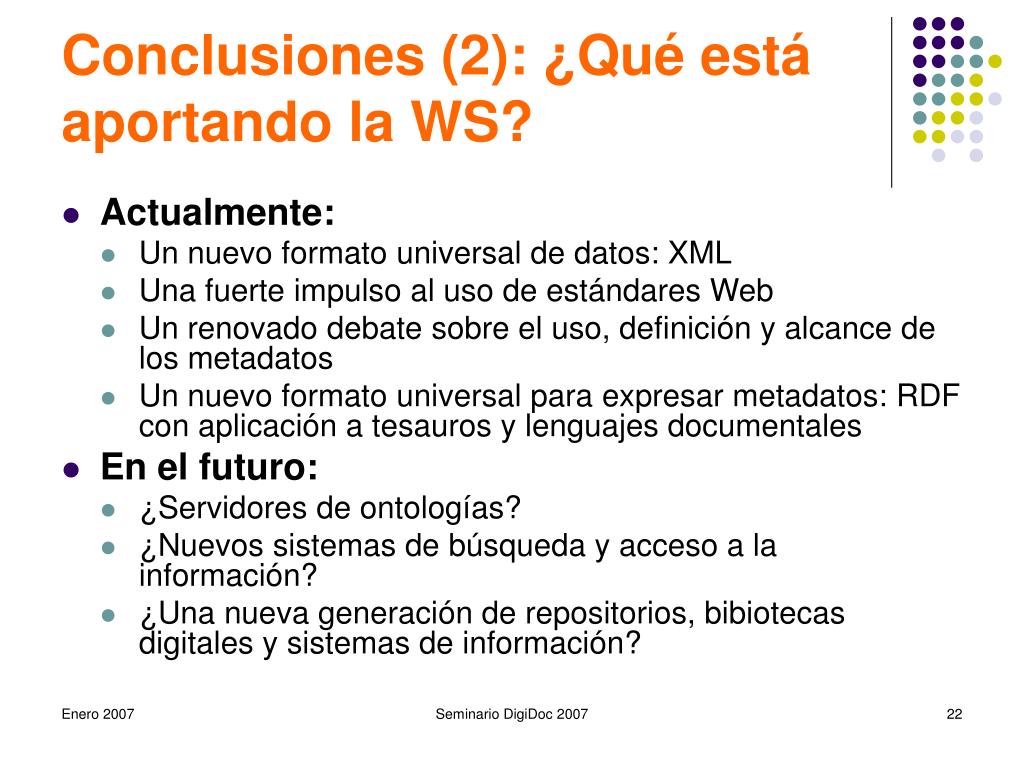 Conclusiones (2): ¿Qué está aportando la WS?

- Actualmente:
  - Un nuevo formato universal de datos: XML
  - Una fuerte impulso al uso de estándares Web
  - Un renovado debate sobre el uso, definición y alcance de los metadatos
  - Un nuevo formato universal para expresar metadatos: RDF con aplicación a tesauros y lenguajes documentales
- En el futuro:
  - ¿Servidores de ontologías?
  - ¿Nuevos sistemas de búsqueda y acceso a la información?
  - ¿Una nueva generación de repositorios, bibiotecas digitales y sistemas de información?

Enero 2007

Seminario DigiDoc 2007

22